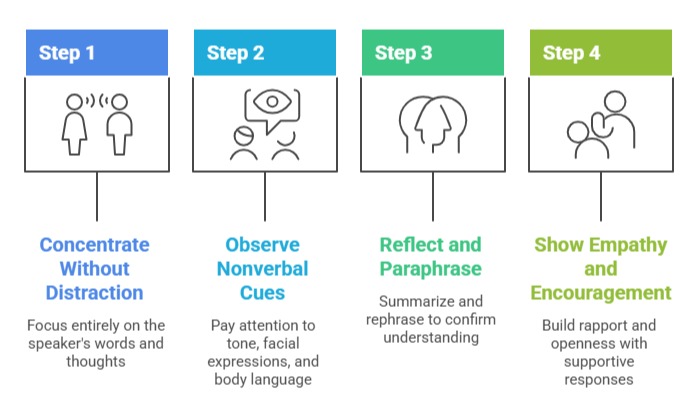 Step 1

Concentrate Without Distraction

Focus entirely on the speaker's words and thoughts

Step 2

Observe Nonverbal Cues

Pay attention to tone, facial expressions, and body language

Step 3

Reflect and Paraphrase

Summarize and rephrase to confirm understanding

Step 4

Show Empathy and Encouragement

Build rapport and openness with supportive responses